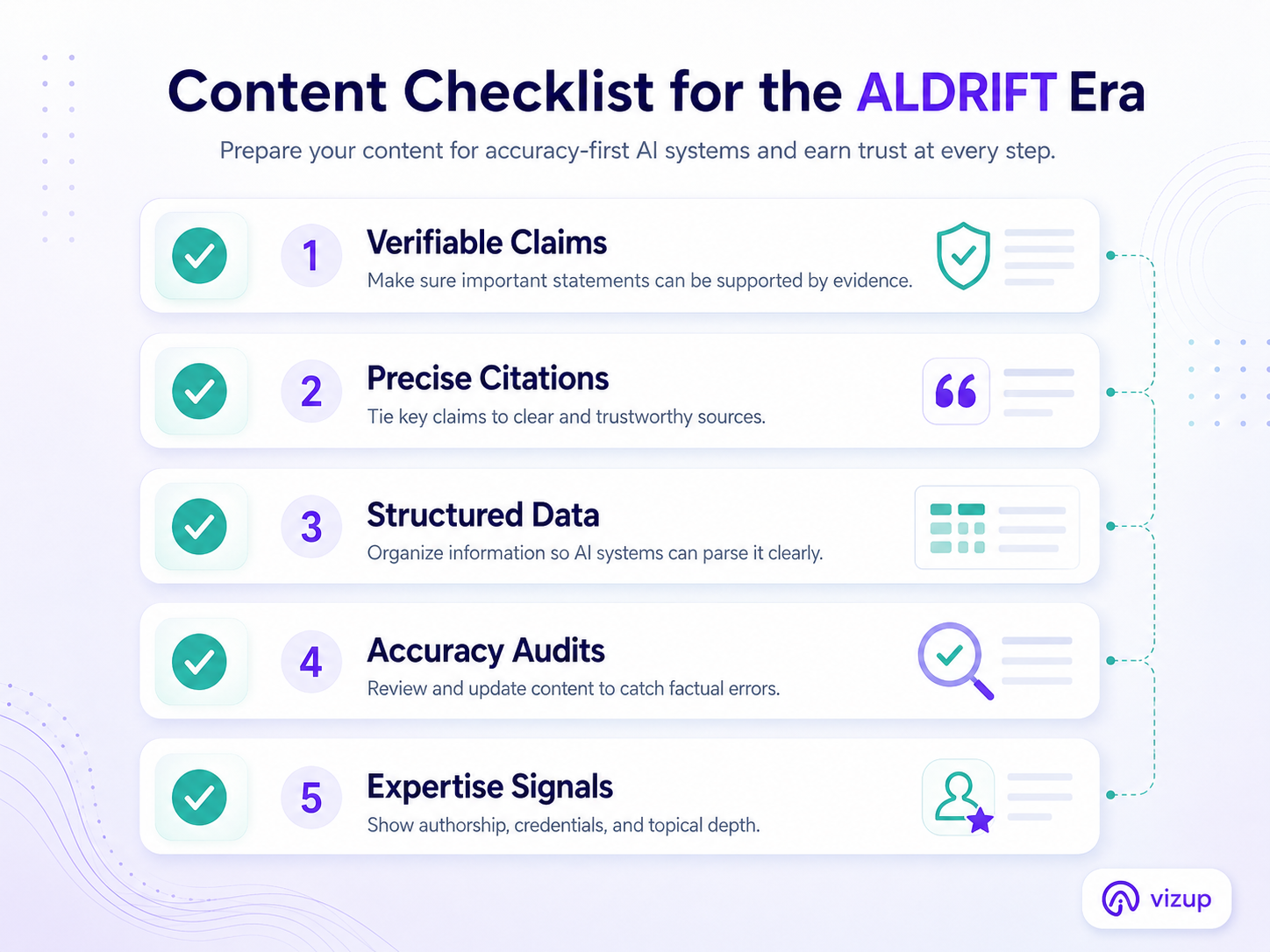 Content Checklist for the ALDRIFT Era

Prepare your content for accuracy-first AI systems and earn trust at every step.

1 Verifiable Claims
Make sure important statements can be supported by evidence.

2 Precise Citations
Tie key claims to clear and trustworthy sources.

3 Structured Data
Organize information so AI systems can parse it clearly.

4 Accuracy Audits
Review and update content to catch factual errors.

5 Expertise Signals
Show authorship, credentials, and topical depth.

vizup